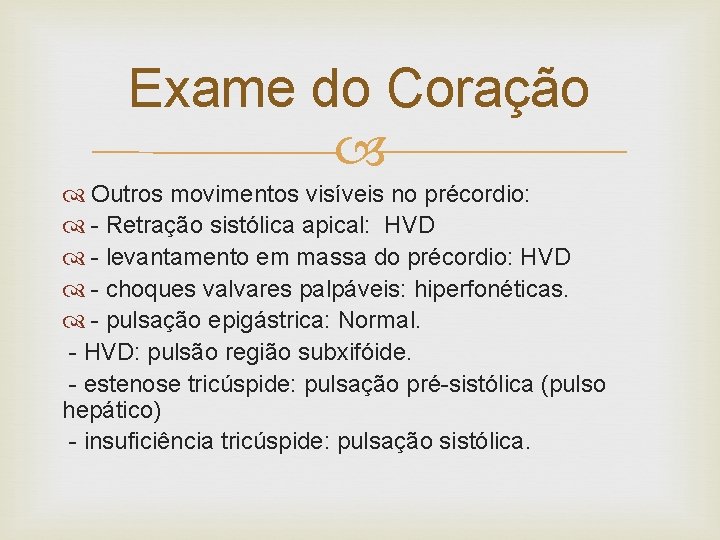 Exame do Coração

Outros movimentos visíveis no précordio:
- Retração sistólica apical: HVD
- levantamento em massa do précordio: HVD
- choques valvares palpáveis: hiperfonéticas.
- pulsação epigástrica: Normal.
- HVD: pulsão região subxifóide.
- estenose tricúspide: pulsação pré-sistólica (pulso hepático)
- insuficiência tricúspide: pulsação sistólica.